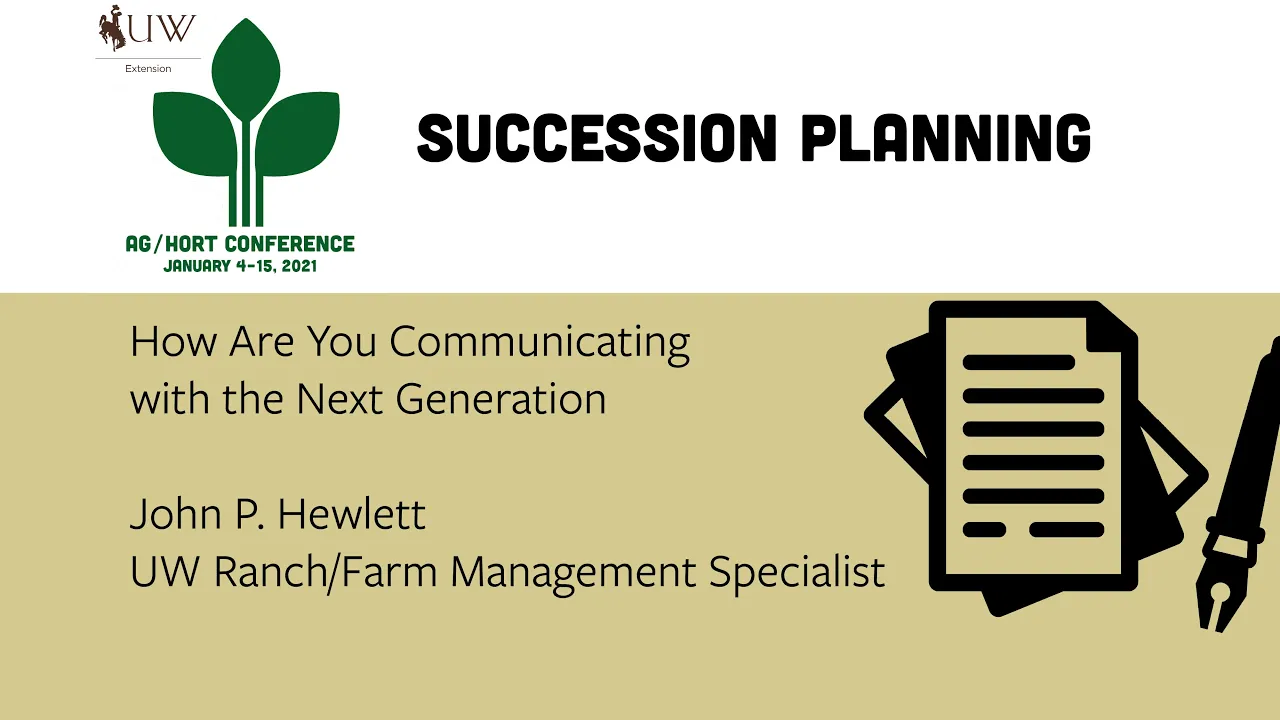 UW
Extension

AG/HORT CONFERENCE
JANUARY 4-15, 2021

SUCCESSION PLANNING

How Are You Communicating with the Next Generation

John P. Hewlett
UW Ranch/Farm Management Specialist